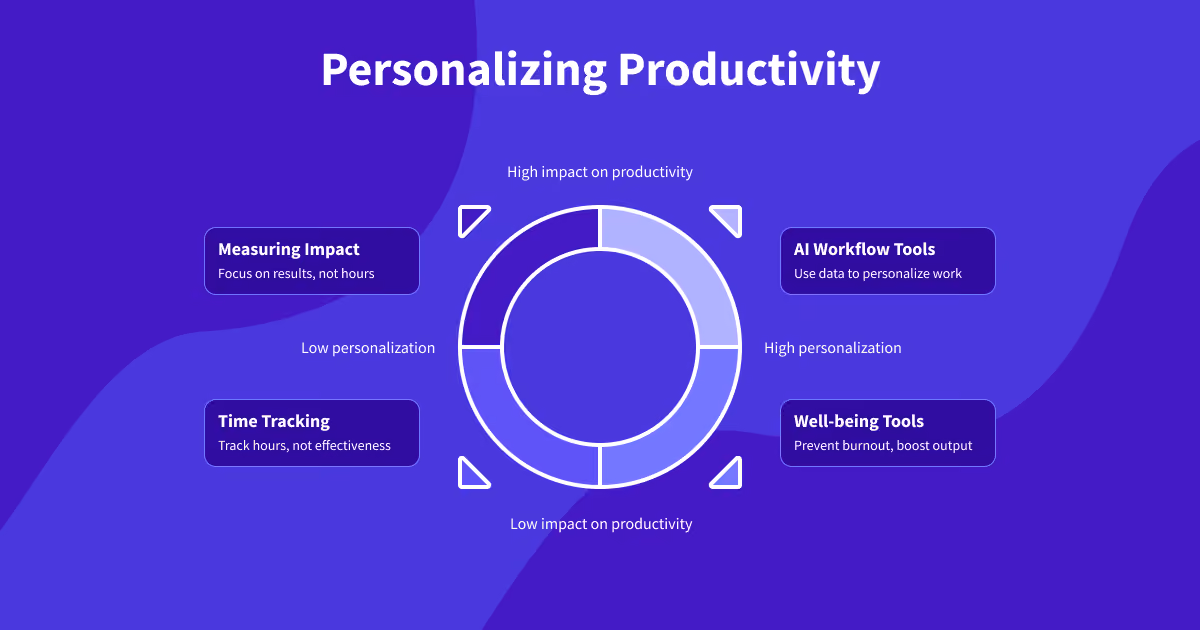 Personalizing Productivity

High impact on productivity

Measuring Impact
Focus on results, not hours

AI Workflow Tools
Use data to personalize work

Low personalization

High personalization

Time Tracking
Track hours, not effectiveness

Well-being Tools
Prevent burnout, boost output

Low impact on productivity